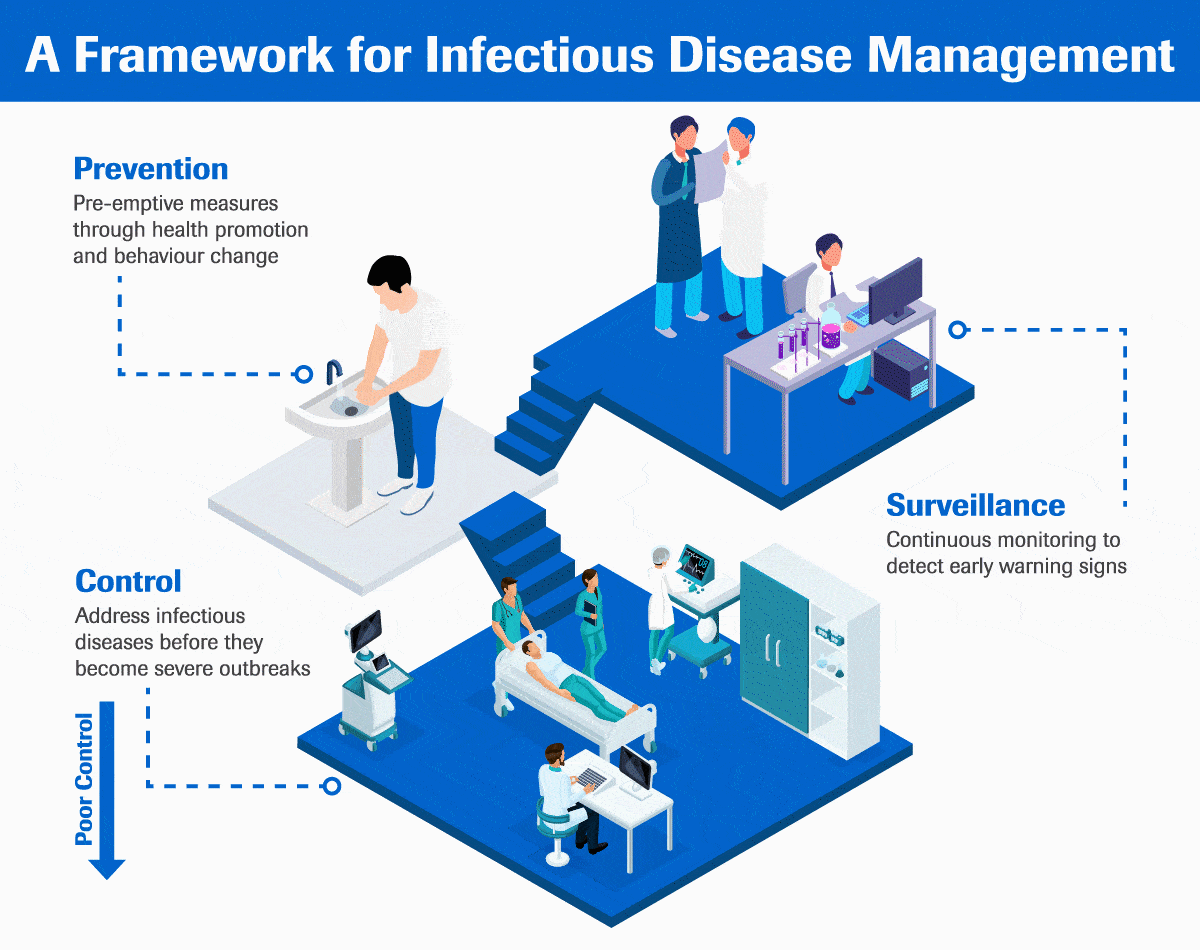 A Framework for Infectious Disease Management

Prevention
Pre-emptive measures through health promotion and behaviour change

Surveillance
Continuous monitoring to detect early warning signs

Control
Address infectious diseases before they become severe outbreaks

Poor Control